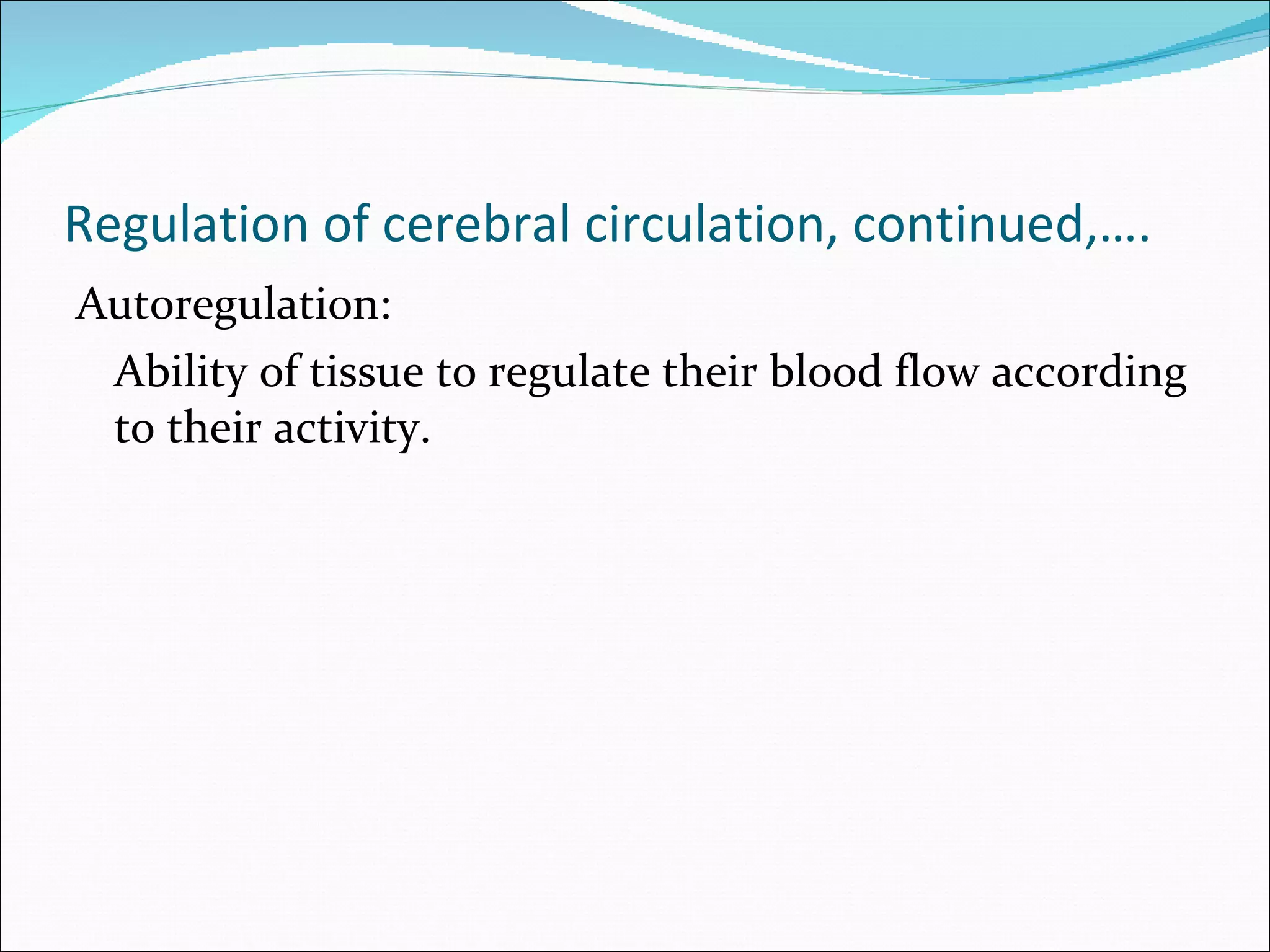 Regulation of cerebral circulation, continued,….

Autoregulation:

Ability of tissue to regulate their blood flow according to their activity.